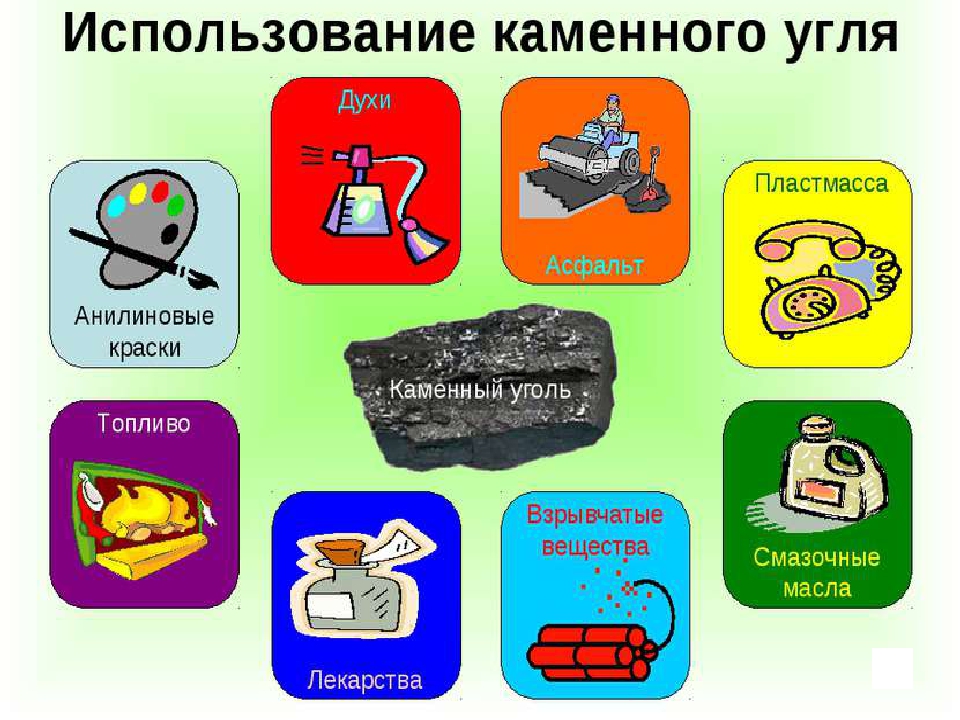 Использование каменного угля

Духи

Асфальт

Анилиновые краски

Пластмасса

Каменный уголь

Топливо

Смазочные масла

Лекарства

Взрывчатые вещества